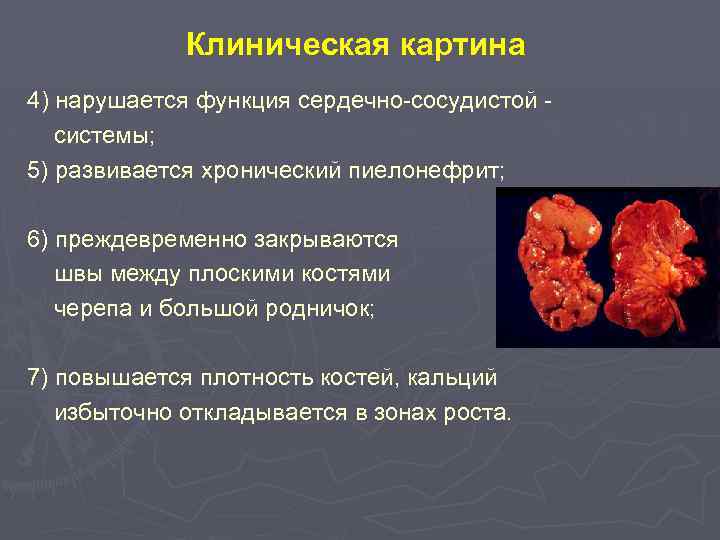 Клиническая картина

4) нарушается функция сердечно-сосудистой - системы;

5) развивается хронический пиелонефрит;

6) преждевременно закрываются швы между плоскими костями черепа и большой родничок;

7) повышается плотность костей, кальций избыточно откладывается в зонах роста.